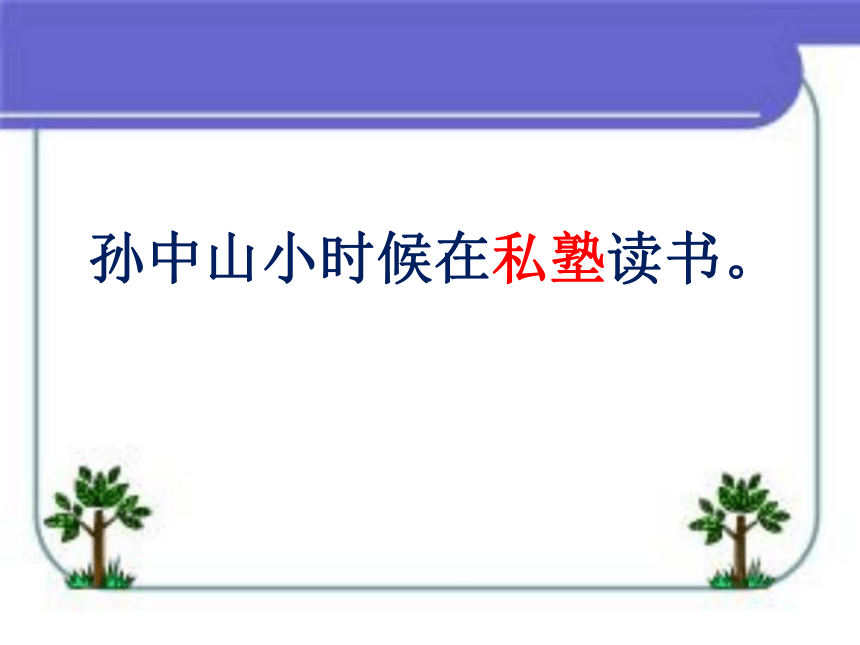 孙中山小时候在私塾读书。